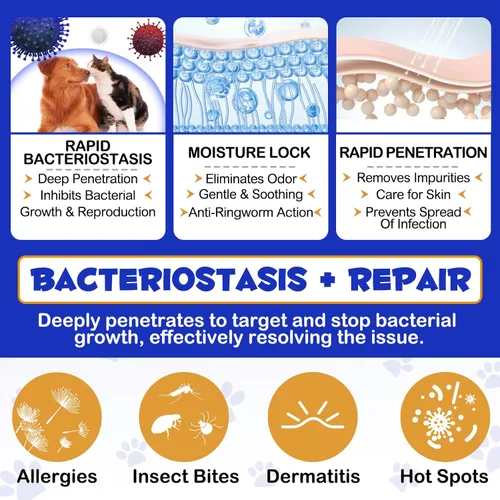 RAPID BACTERIOSTASIS

Deep Penetration

Inhibits Bacterial Growth & Reproduction

MOISTURE LOCK

Eliminates Odor

Gentle & Soothing

Anti-Ringworm Action

RAPID PENETRATION

Removes Impurities

Care for Skin

Prevents Spread Of Infection

BACTERIOSTASIS + REPAIR

Deeply penetrates to target and stop bacterial growth, effectively resolving the issue.

Allergies

Insect Bites

Dermatitis

Hot Spots